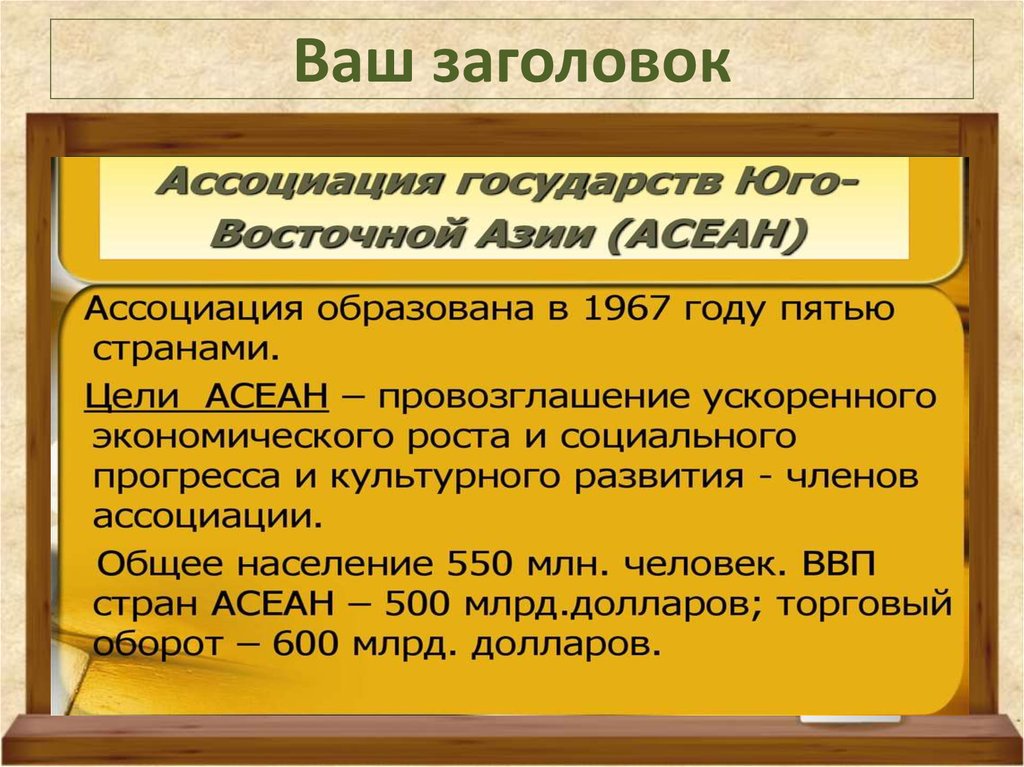 Ваш заголовок

Ассоциация государств Юго-Восточной Азии (АСЕАН)

Ассоциация образована в 1967 году пятью странами.

Цели АСЕАН – провозглашение ускоренного экономического роста и социального прогресса и культурного развития - членов ассоциации.

Общее население 550 млн. человек. ВВП стран АСЕАН – 500 млрд.долларов; торговый оборот – 600 млрд. долларов.